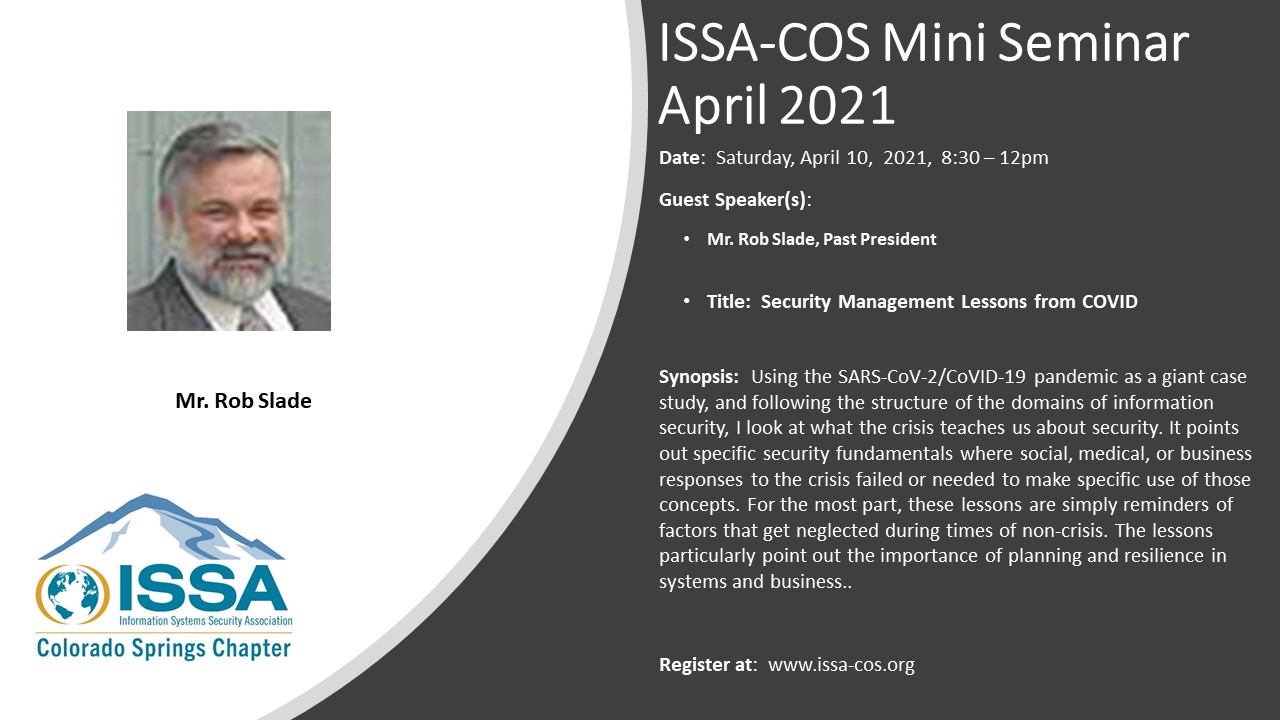 Mr. Rob Slade

ISSA
Information Systems Security Association
Colorado Springs Chapter

ISSA-COS Mini Seminar April 2021

Date: Saturday, April 10, 2021, 8:30 – 12pm

Guest Speaker(s):

• Mr. Rob Slade, Past President

• Title: Security Management Lessons from COVID

Synopsis: Using the SARS-CoV-2/CoVID-19 pandemic as a giant case study, and following the structure of the domains of information security, I look at what the crisis teaches us about security. It points out specific security fundamentals where social, medical, or business responses to the crisis failed or needed to make specific use of those concepts. For the most part, these lessons are simply reminders of factors that get neglected during times of non-crisis. The lessons particularly point out the importance of planning and resilience in systems and business..

Register at: www.issa-cos.org